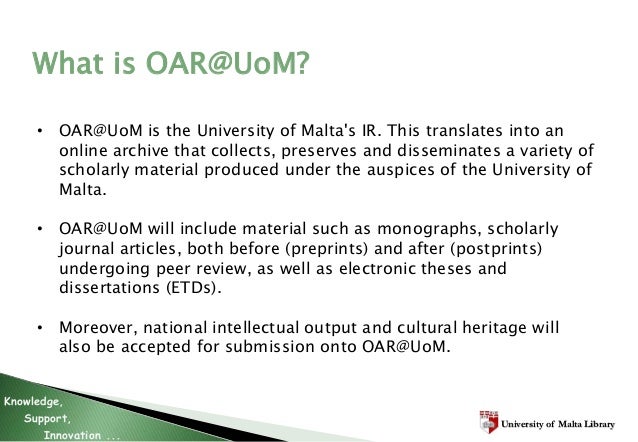 What is OAR@UoM?

• OAR@UoM is the University of Malta's IR. This translates into an online archive that collects, preserves and disseminates a variety of scholarly material produced under the auspices of the University of Malta.

• OAR@UoM will include material such as monographs, scholarly journal articles, both before (preprints) and after (postprints) undergoing peer review, as well as electronic theses and dissertations (ETDs).

• Moreover, national intellectual output and cultural heritage will also be accepted for submission onto OAR@UoM.

Knowledge,
Support,
Innovation ...

University of Malta Library